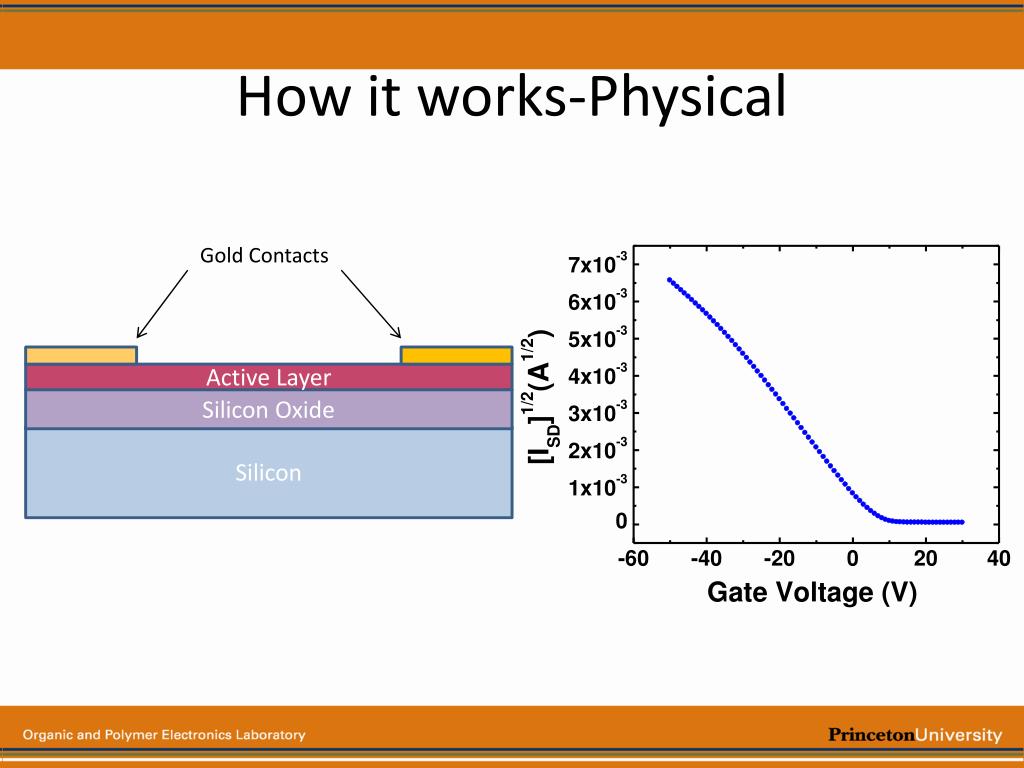 How it works-Physical

Gold Contacts

Active Layer

Silicon Oxide

Silicon

$[I_{SD}]^{1/2}(A^{1/2})$

$7x10^{-3}$
$6x10^{-3}$
$5x10^{-3}$
$4x10^{-3}$
$3x10^{-3}$
$2x10^{-3}$
$1x10^{-3}$
0

-60 -40 -20 0 20 40

Gate Voltage (V)

Organic and Polymer Electronics Laboratory

PrincetonUniversity